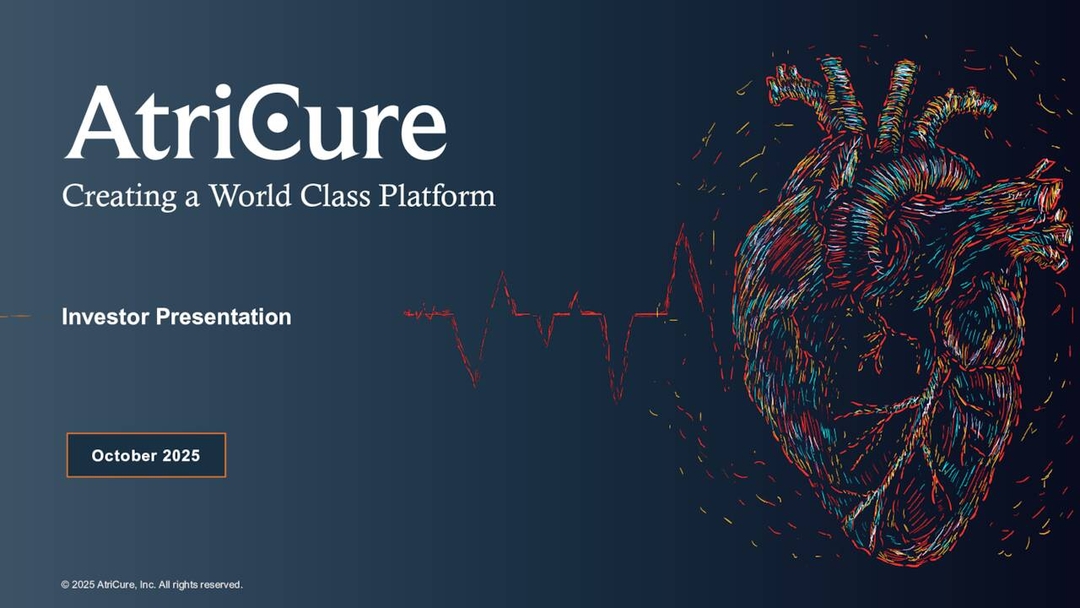 AtriCure

Creating a World Class Platform

Investor Presentation

October 2025

© 2025 AtriCure, Inc. All rights reserved.